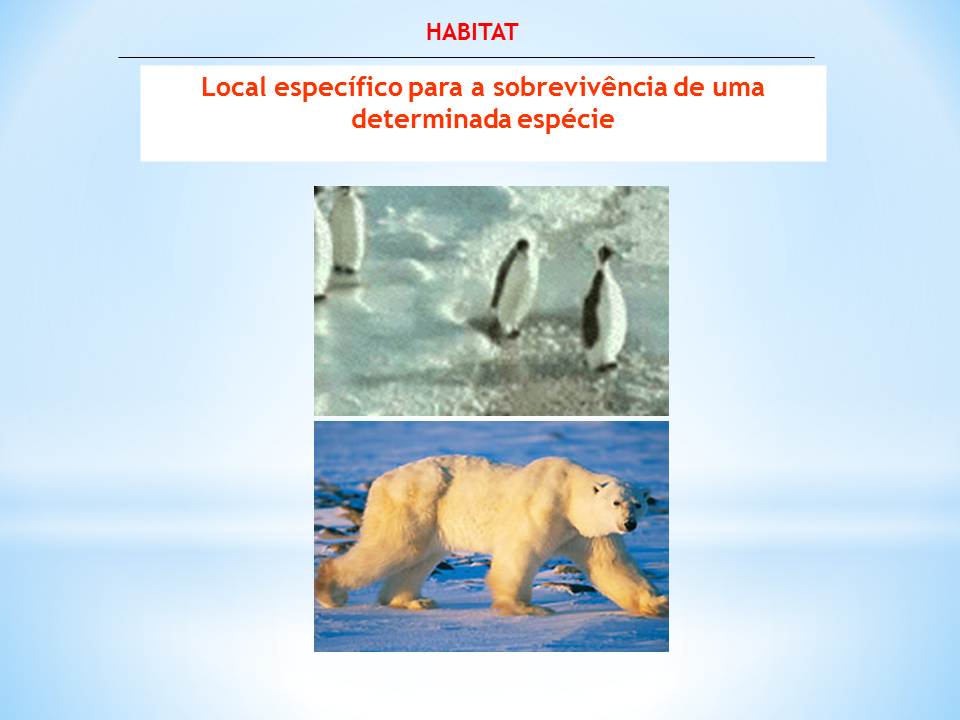 HABITAT

Local específico para a sobrevivência de uma determinada espécie